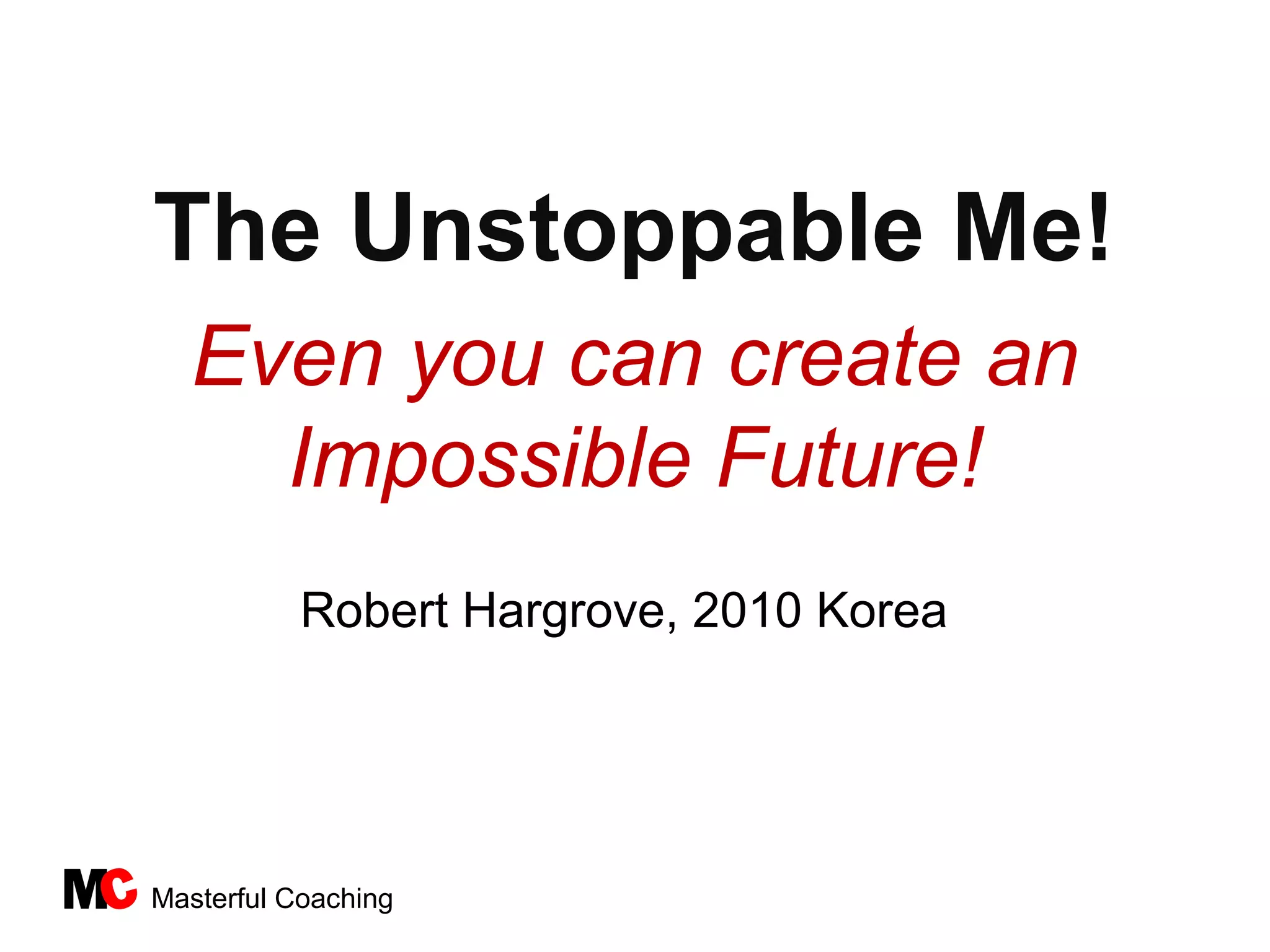 The Unstoppable Me!

Even you can create an Impossible Future!

Robert Hargrove, 2010 Korea

MC Masterful Coaching